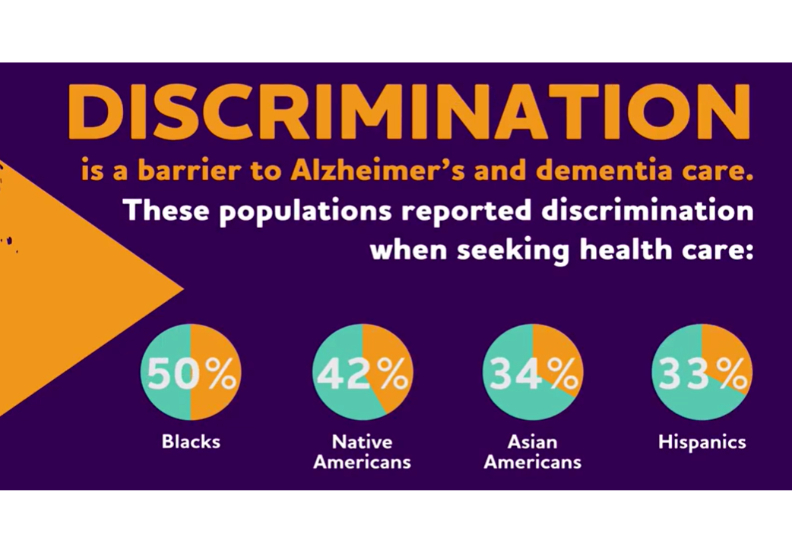 DISCRIMINATION

is a barrier to Alzheimer's and dementia care.

These populations reported discrimination when seeking health care:

50%
Blacks

42%
Native Americans

34%
Asian Americans

33%
Hispanics